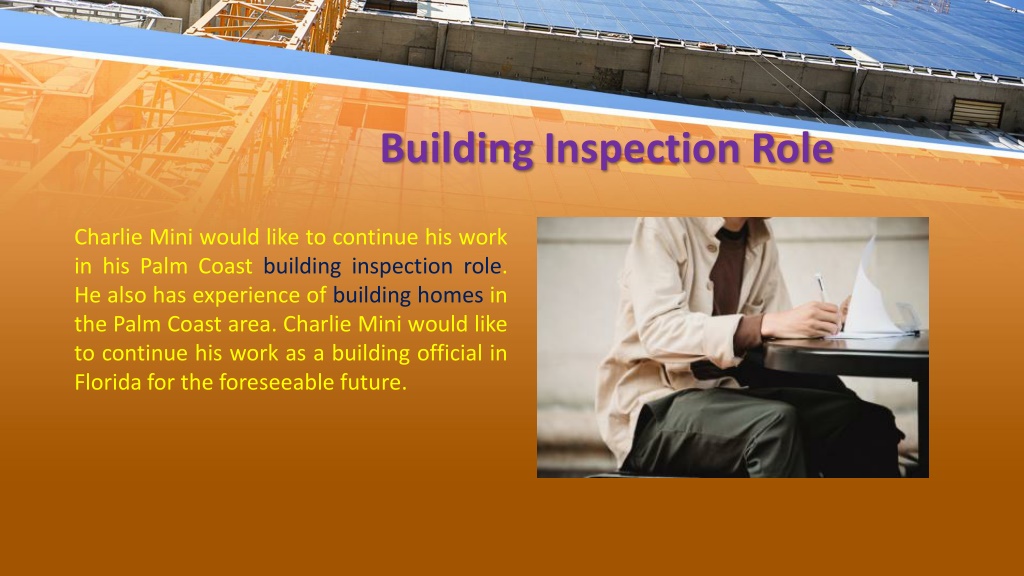 Building Inspection Role

Charlie Mini would like to continue his work in his Palm Coast building inspection role. He also has experience of building homes in the Palm Coast area. Charlie Mini would like to continue his work as a building official in Florida for the foreseeable future.